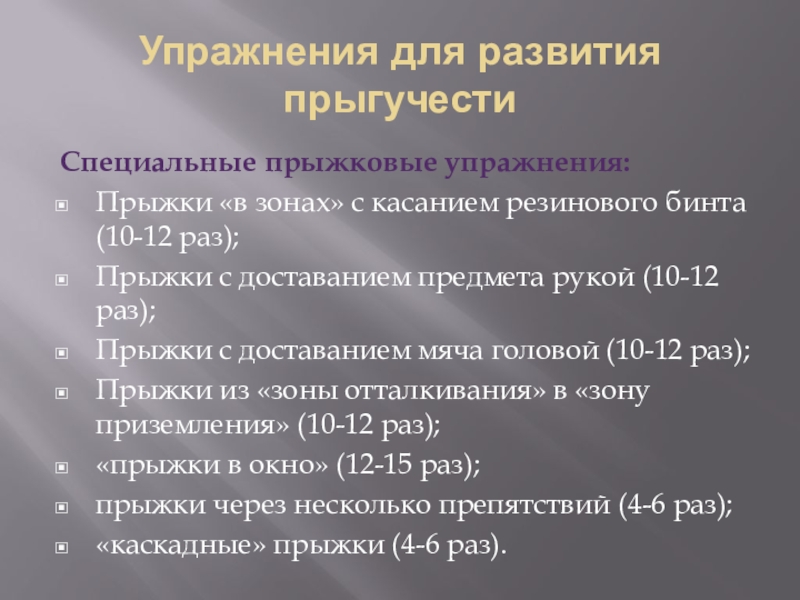 Упражнения для развития прыгучести

Специальные прыжковые упражнения:

Прыжки «в зонах» с касанием резинового бинта (10-12 раз);

Прыжки с доставанием предмета рукой (10-12 раз);

Прыжки с доставанием мяча головой (10-12 раз);

Прыжки из «зоны отталкивания» в «зону приземления» (10-12 раз);

«прыжки в окно» (12-15 раз);

прыжки через несколько препятствий (4-6 раз);

«каскадные» прыжки (4-6 раз).